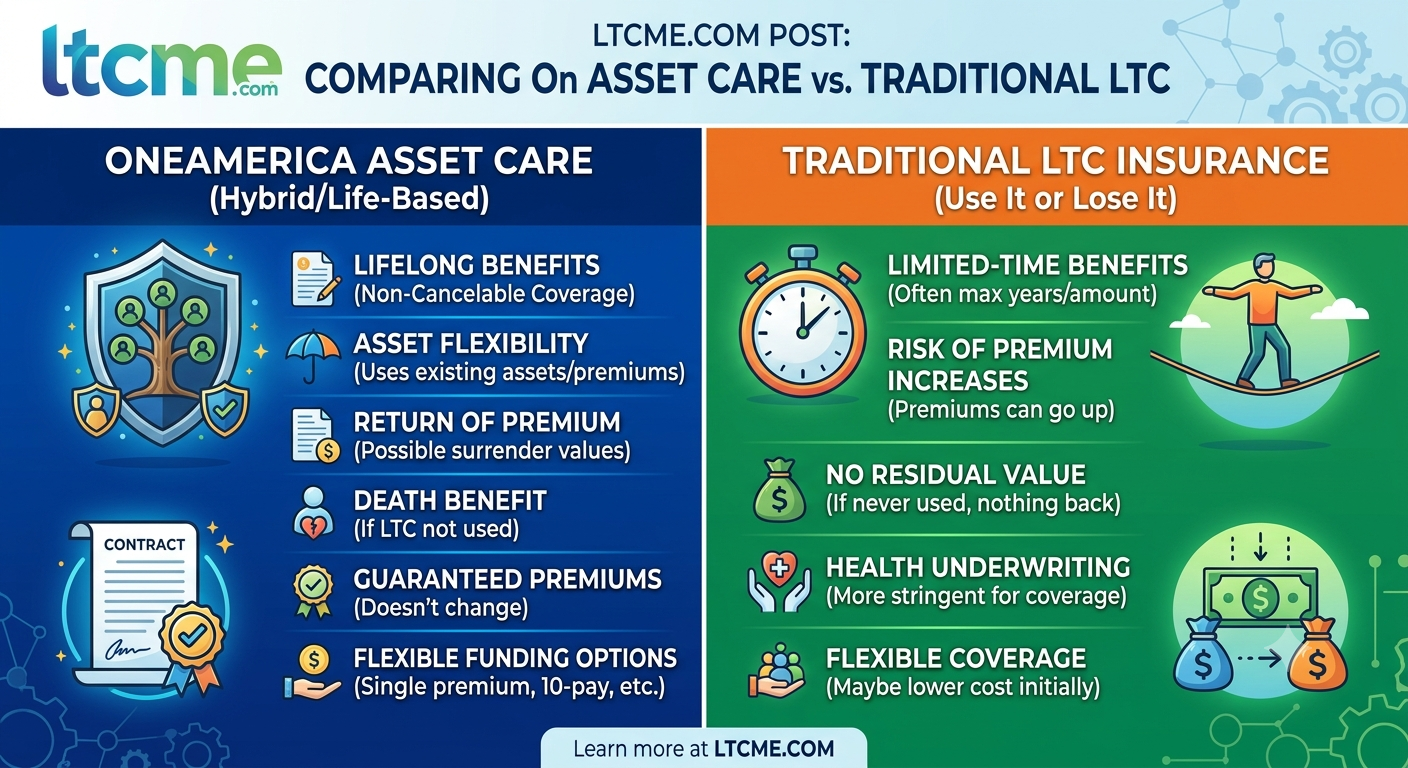 ltcme.com

LTCME.COM POST:
COMPARING On ASSET CARE vs. TRADITIONAL LTC

ONEAMERICA ASSET CARE
(Hybrid/Life-Based)

LIFELONG BENEFITS
(Non-Cancelable Coverage)

ASSET FLEXIBILITY
(Uses existing assets/premiums)

RETURN OF PREMIUM
(Possible surrender values)

DEATH BENEFIT
(If LTC not used)

GUARANTEED PREMIUMS
(Doesn't change)

FLEXIBLE FUNDING OPTIONS
(Single premium, 10-pay, etc.)

CONTRACT

TRADITIONAL LTC INSURANCE
(Use It or Lose It)

LIMITED-TIME BENEFITS
(Often max years/amount)

RISK OF PREMIUM INCREASES
(Premiums can go up)

NO RESIDUAL VALUE
(If never used, nothing back)

HEALTH UNDERWRITING
(More stringent for coverage)

FLEXIBLE COVERAGE
(Maybe lower cost initially)

Learn more at LTCME.COM